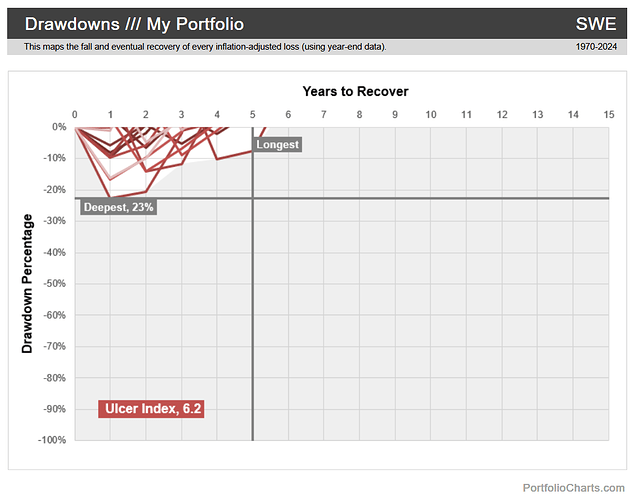 Drawdowns /// My Portfolio

SWE

This maps the fall and eventual recovery of every inflation-adjusted loss (using year-end data).

1970-2024

Years to Recover

0 1 2 3 4 5 6 7 8 9 10 11 12 13 14 15

Drawdown Percentage

0%
-10%
-20%
-30%
-40%
-50%
-60%
-70%
-80%
-90%
-100%

Longest

Deepest, 23%

Ulcer Index, 6.2

PortfolioCharts.com